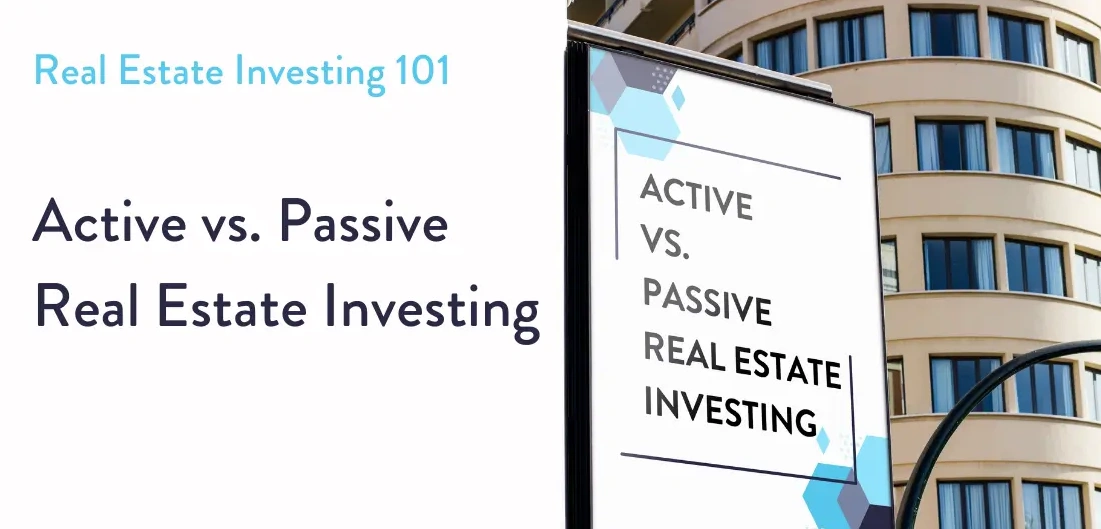 Real Estate Investing 101

Active vs. Passive Real Estate Investing

ACTIVE VS. PASSIVE REAL ESTATE INVESTING